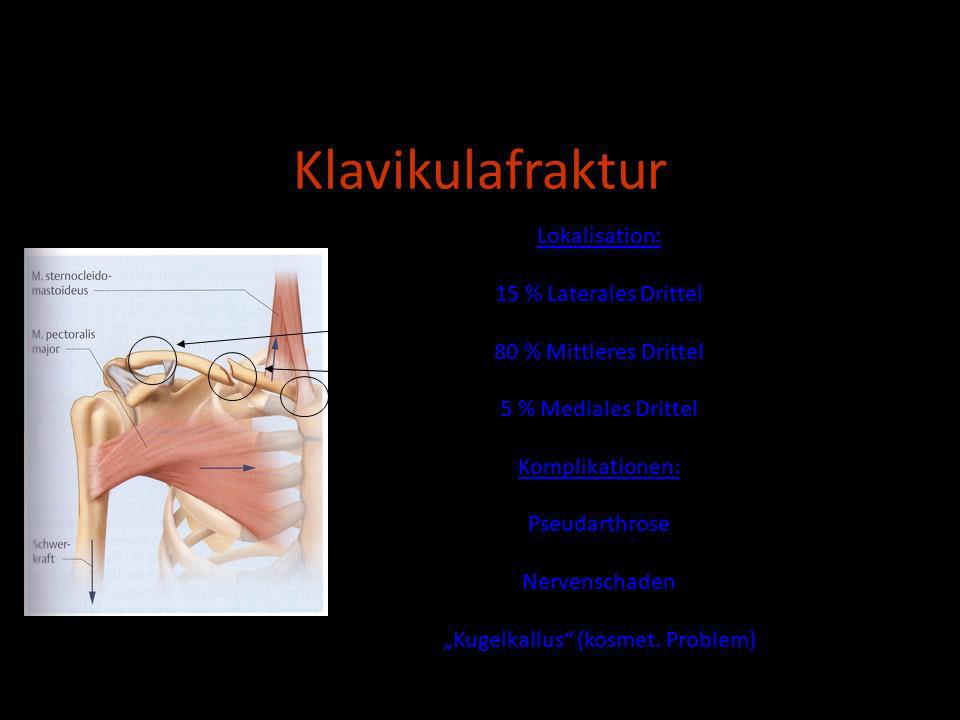 Klavikulafraktur

M. sternocleidomastoideus

M. pectoralis major

Schwerkraft

Lokalisation:

15 % Laterales Drittel

80 % Mittleres Drittel

5 % Mediales Drittel

Komplikationen:

Pseudarthrose

Nervenschaden

„Kugelkallus“ (kosmet. Problem)